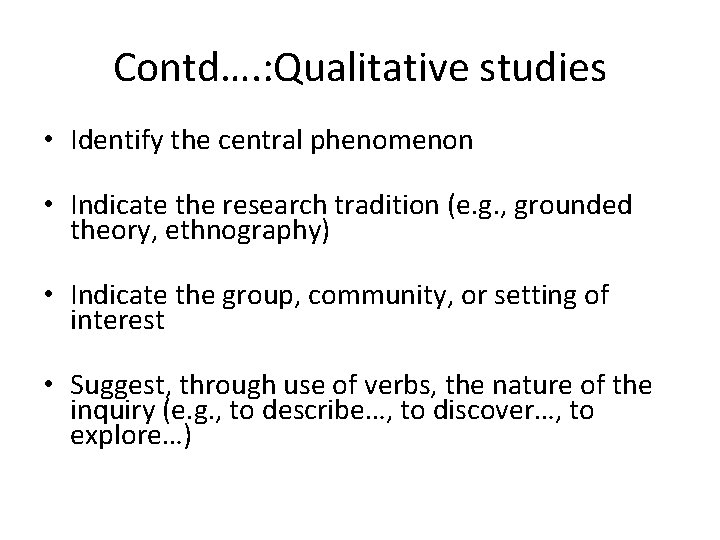 Contd….:Qualitative studies

• Identify the central phenomenon

• Indicate the research tradition (e.g., grounded theory, ethnography)

• Indicate the group, community, or setting of interest

• Suggest, through use of verbs, the nature of the inquiry (e.g., to describe…, to discover…, to explore…)